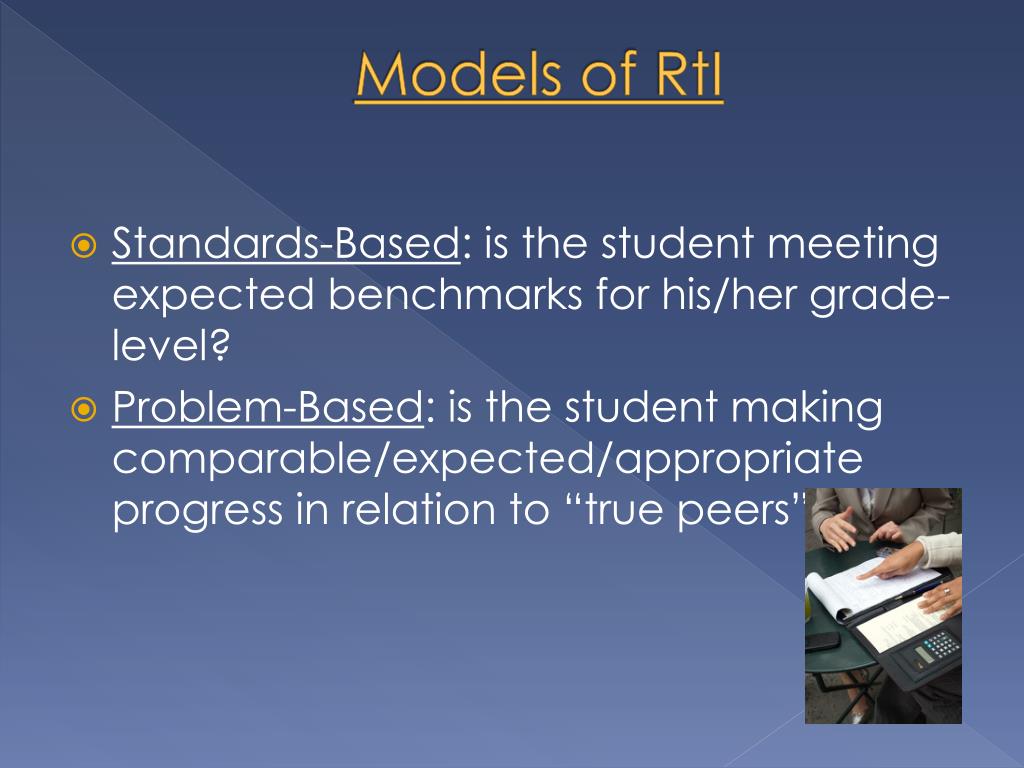 Models of RtI

Standards-Based: is the student meeting expected benchmarks for his/her grade-level?

Problem-Based: is the student making comparable/expected/appropriate progress in relation to “true peers”